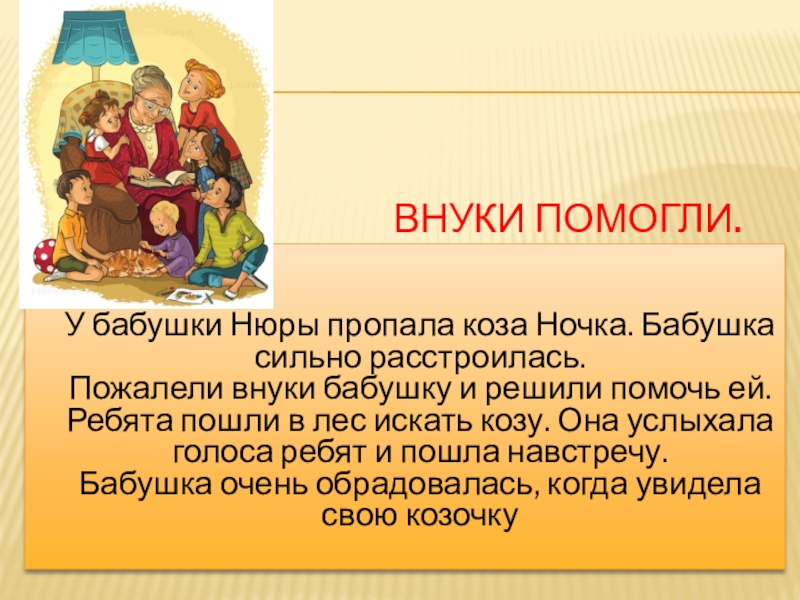 ВНУКИ ПОМОГЛИ.

У бабушки Нюры пропала коза Ночка. Бабушка сильно расстроилась.
Пожалели внуки бабушку и решили помочь ей. Ребята пошли в лес искать козу. Она услыхала голоса ребят и пошла навстречу.
Бабушка очень обрадовалась, когда увидела свою козочку